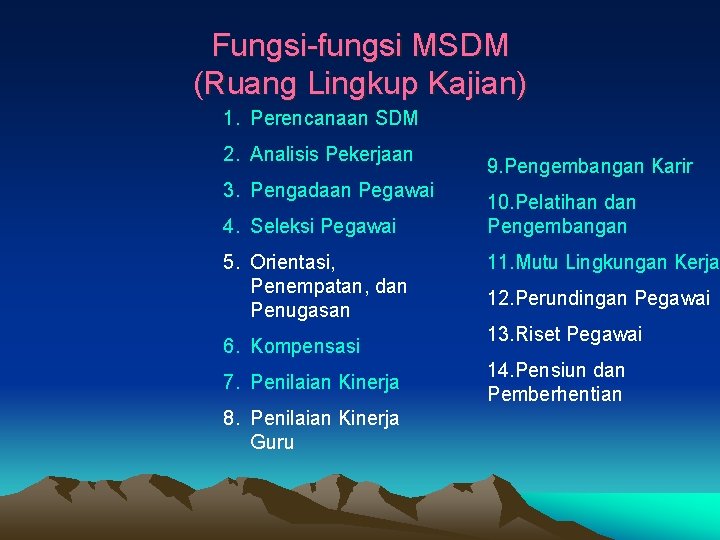 Fungsi-fungsi MSDM
(Ruang Lingkup Kajian)

1. Perencanaan SDM
2. Analisis Pekerjaan
3. Pengadaan Pegawai
4. Seleksi Pegawai
5. Orientasi, Penempatan, dan Penugasan
6. Kompensasi
7. Penilaian Kinerja
8. Penilaian Kinerja Guru

9.Pengembangan Karir
10.Pelatihan dan Pengembangan
11.Mutu Lingkungan Kerja
12.Perundingan Pegawai
13.Riset Pegawai
14.Pensiun dan Pemberhentian